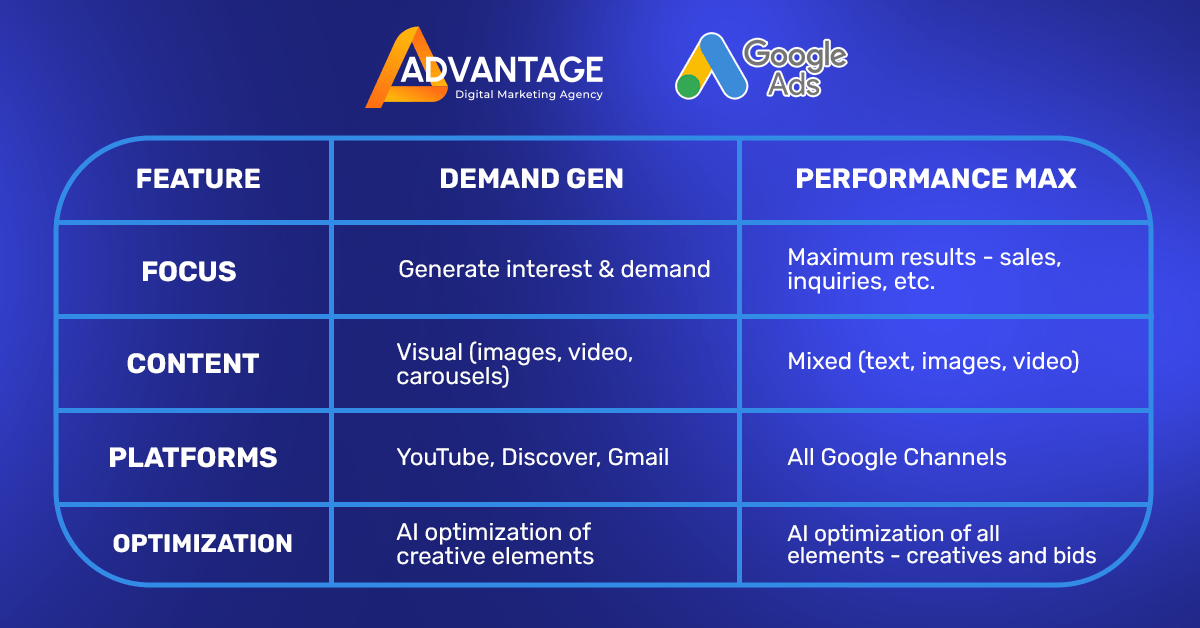 ADVANTAGE
Digital Marketing Agency

Google Ads

| FEATURE | DEMAND GEN | PERFORMANCE MAX |
|---|---|---|
| FOCUS | Generate interest & demand | Maximum results - sales, inquiries, etc. |
| CONTENT | Visual (images, video, carousels) | Mixed (text, images, video) |
| PLATFORMS | YouTube, Discover, Gmail | All Google Channels |
| OPTIMIZATION | AI optimization of creative elements | AI optimization of all elements - creatives and bids |